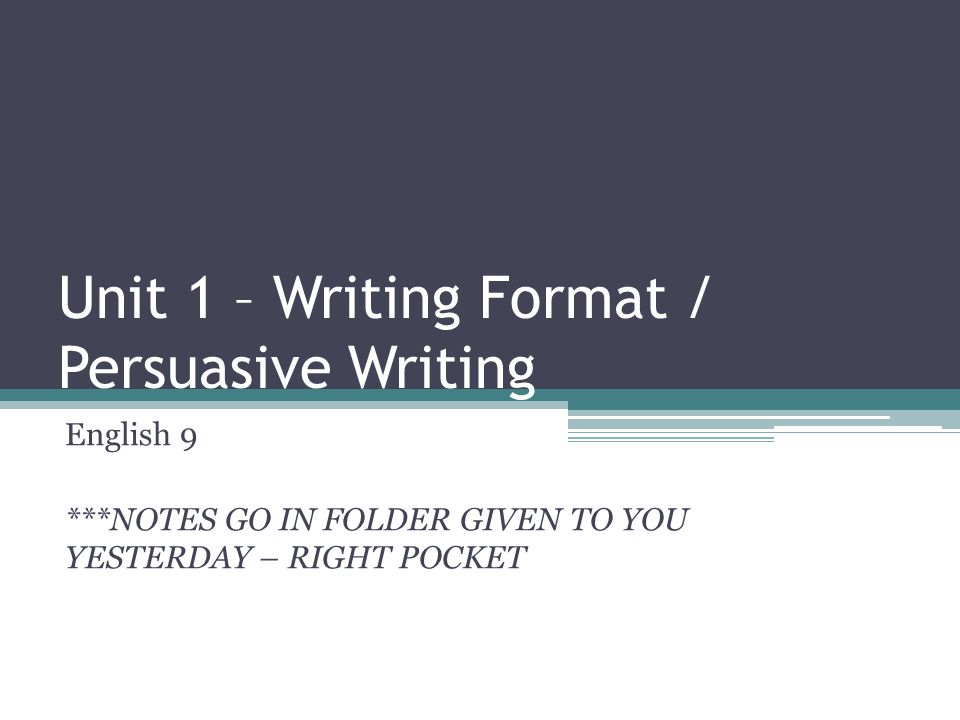 Unit 1 – Writing Format / Persuasive Writing

English 9

***NOTES GO IN FOLDER GIVEN TO YOU YESTERDAY – RIGHT POCKET